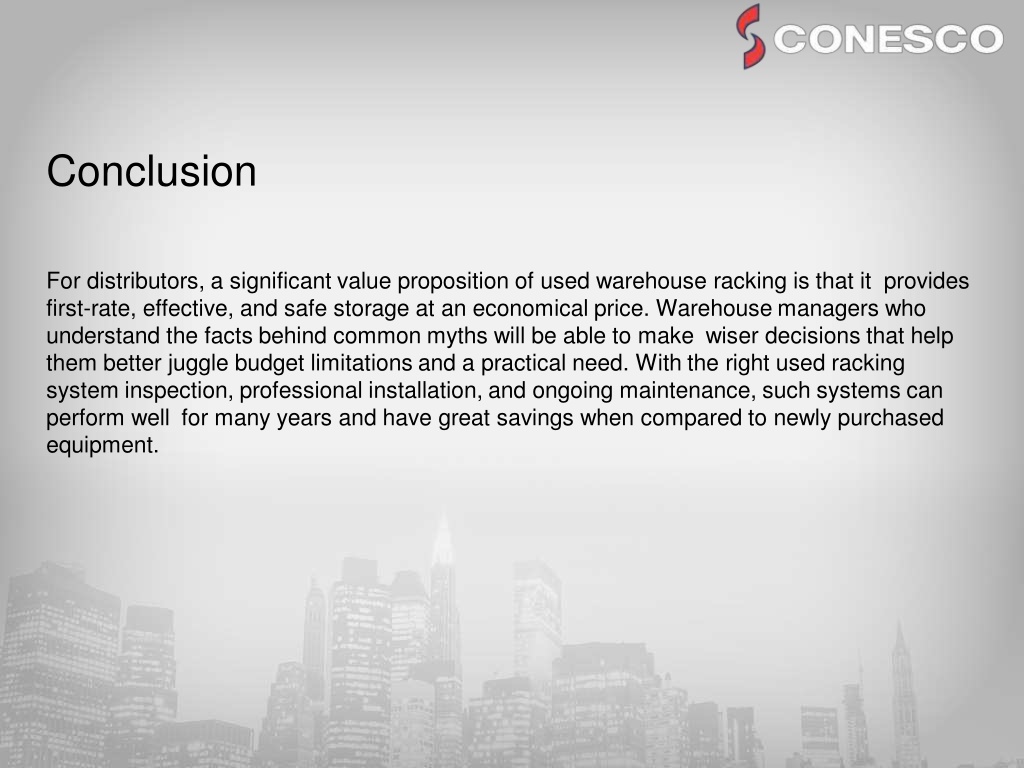 CONESCO

Conclusion

For distributors, a significant value proposition of used warehouse racking is that it provides first-rate, effective, and safe storage at an economical price. Warehouse managers who understand the facts behind common myths will be able to make wiser decisions that help them better juggle budget limitations and a practical need. With the right used racking system inspection, professional installation, and ongoing maintenance, such systems can perform well for many years and have great savings when compared to newly purchased equipment.